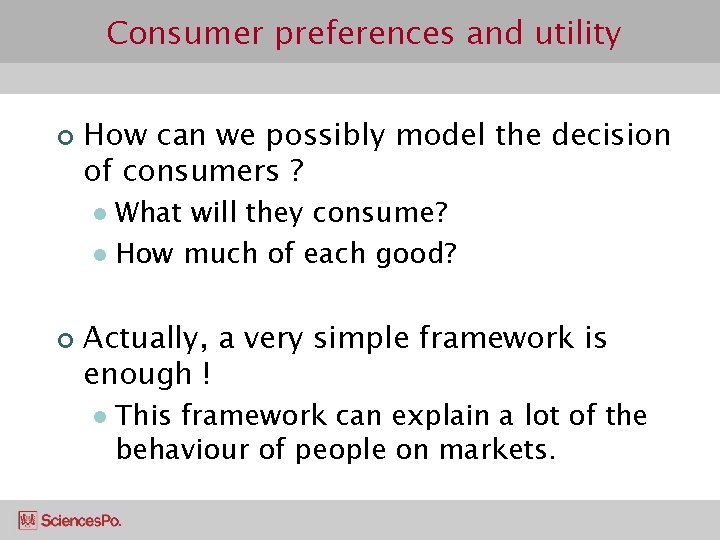 Consumer preferences and utility

How can we possibly model the decision of consumers ?

What will they consume?

How much of each good?

Actually, a very simple framework is enough !

This framework can explain a lot of the behaviour of people on markets.

SciencesPo.